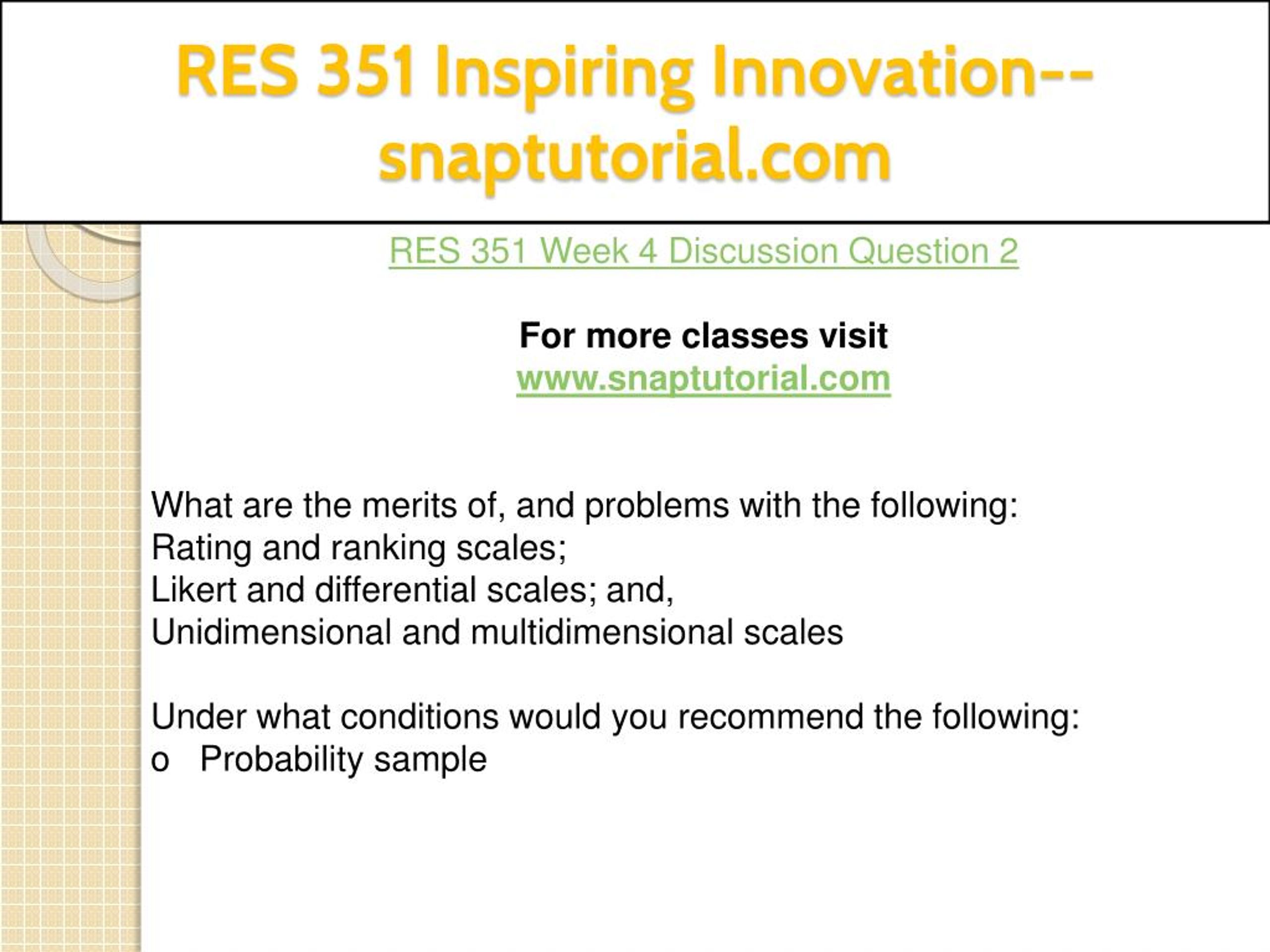 RES 351 Inspiring Innovation--snaptutorial.com

RES 351 Week 4 Discussion Question 2

For more classes visit
www.snaptutorial.com

What are the merits of, and problems with the following:
Rating and ranking scales;
Likert and differential scales; and,
Unidimensional and multidimensional scales

Under what conditions would you recommend the following:
o Probability sample